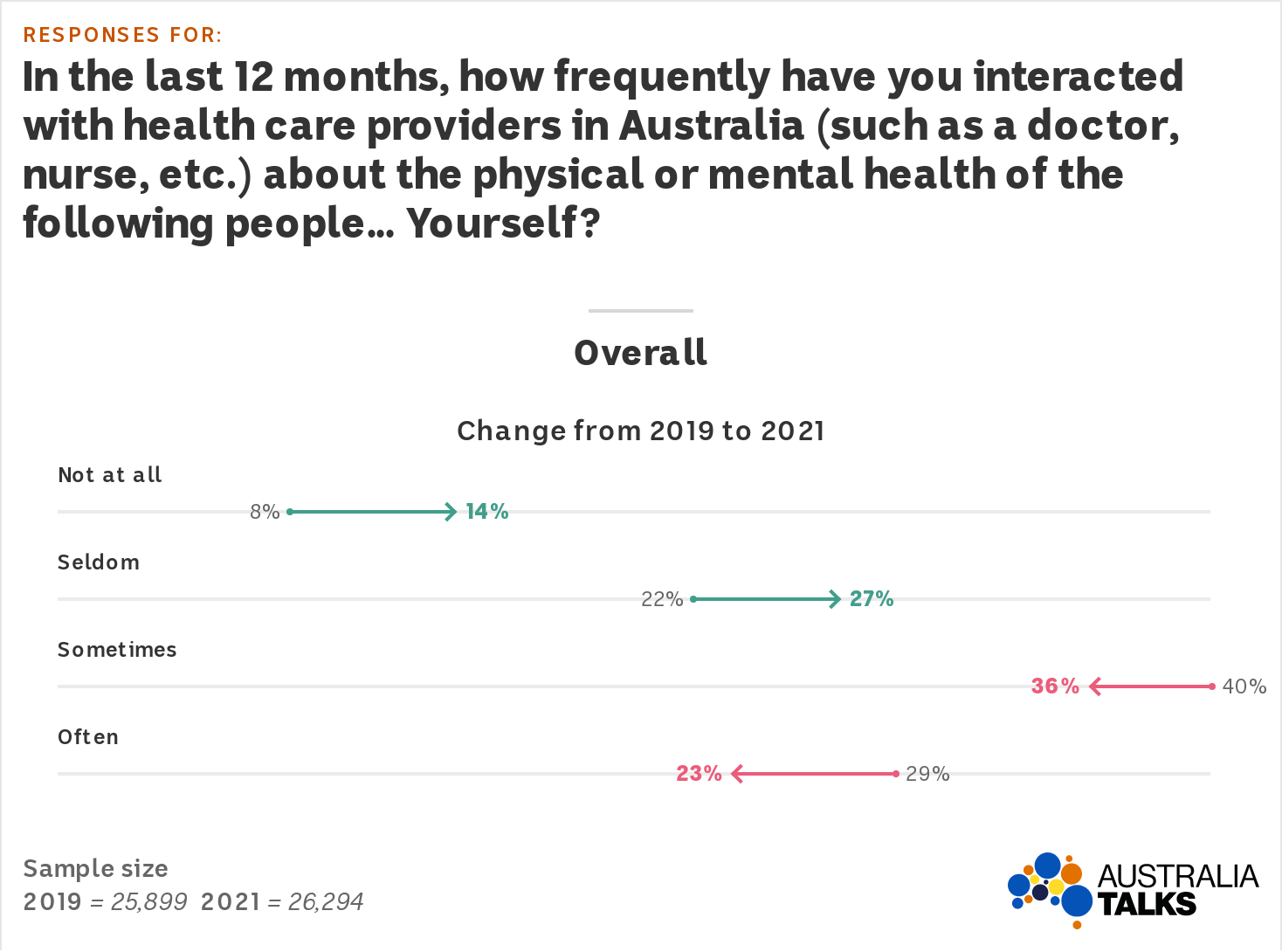 RESPONSES FOR:

In the last 12 months, how frequently have you interacted with health care providers in Australia (such as a doctor, nurse, etc.) about the physical or mental health of the following people... Yourself?

Overall

Change from 2019 to 2021

Not at all

8% 14%

Seldom

22% 27%

Sometimes

36% 40%

Often

23% 29%

Sample size
2019 = 25,899 2021 = 26,294

AUSTRALIA TALKS